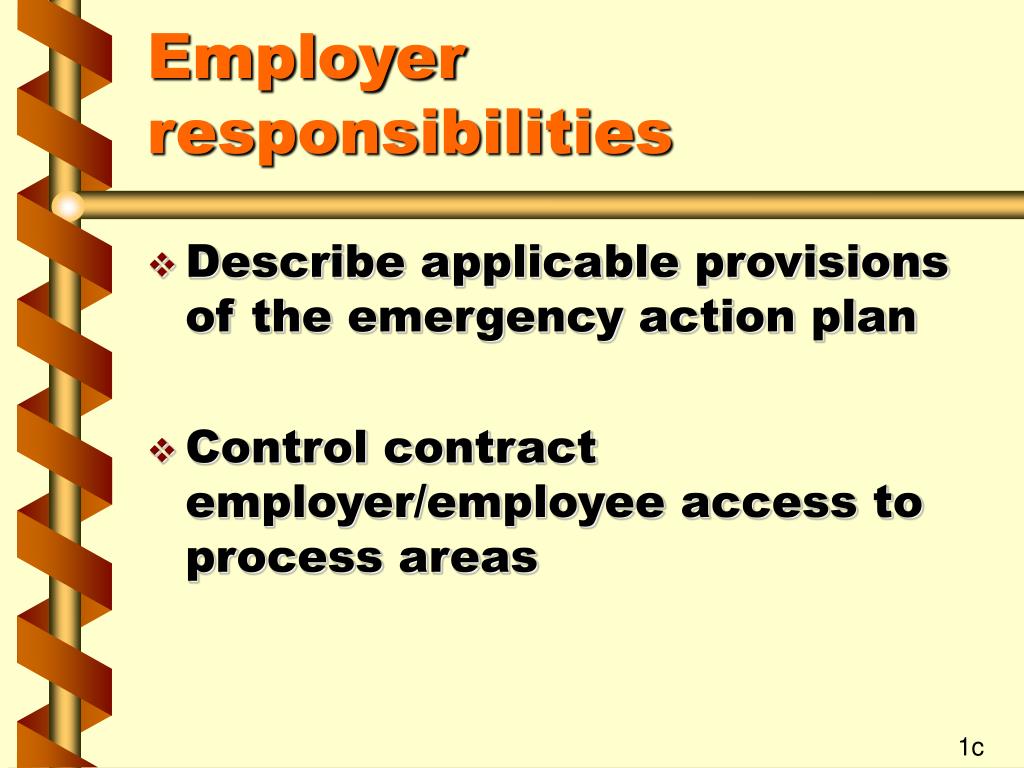 Employer responsibilities

❖ Describe applicable provisions of the emergency action plan

❖ Control contract employer/employee access to process areas

1c